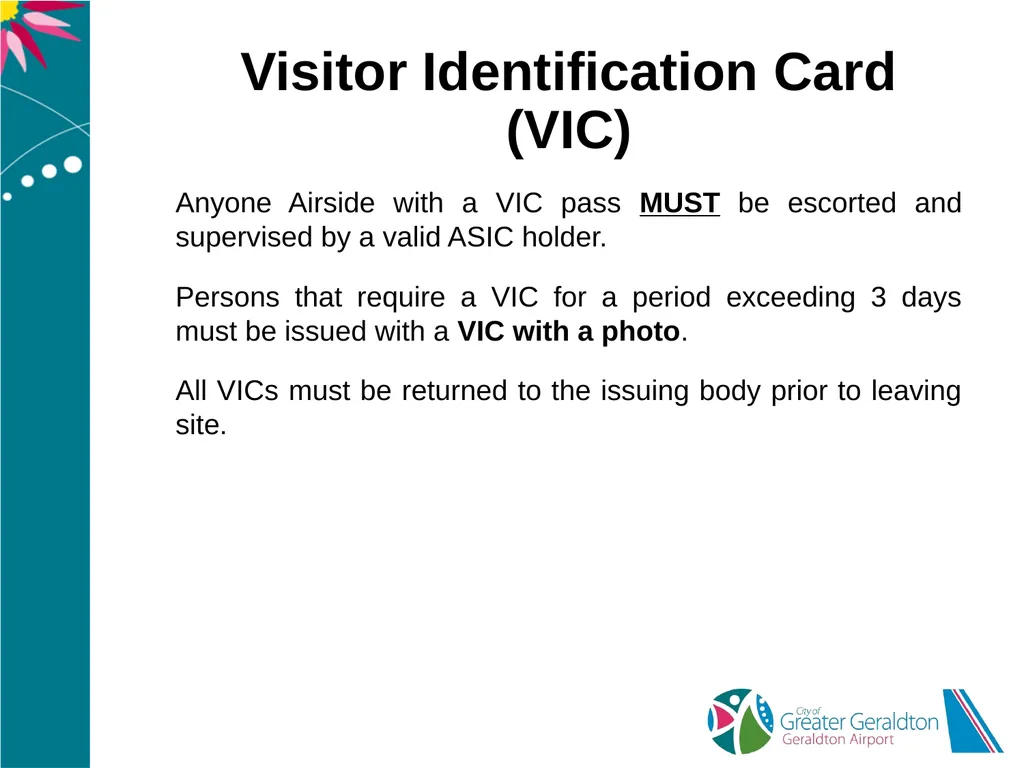 Visitor Identification Card (VIC)

Anyone Airside with a VIC pass MUST be escorted and supervised by a valid ASIC holder.

Persons that require a VIC for a period exceeding 3 days must be issued with a VIC with a photo.

All VICs must be returned to the issuing body prior to leaving site.

City of
Greater Geraldton
Geraldton Airport